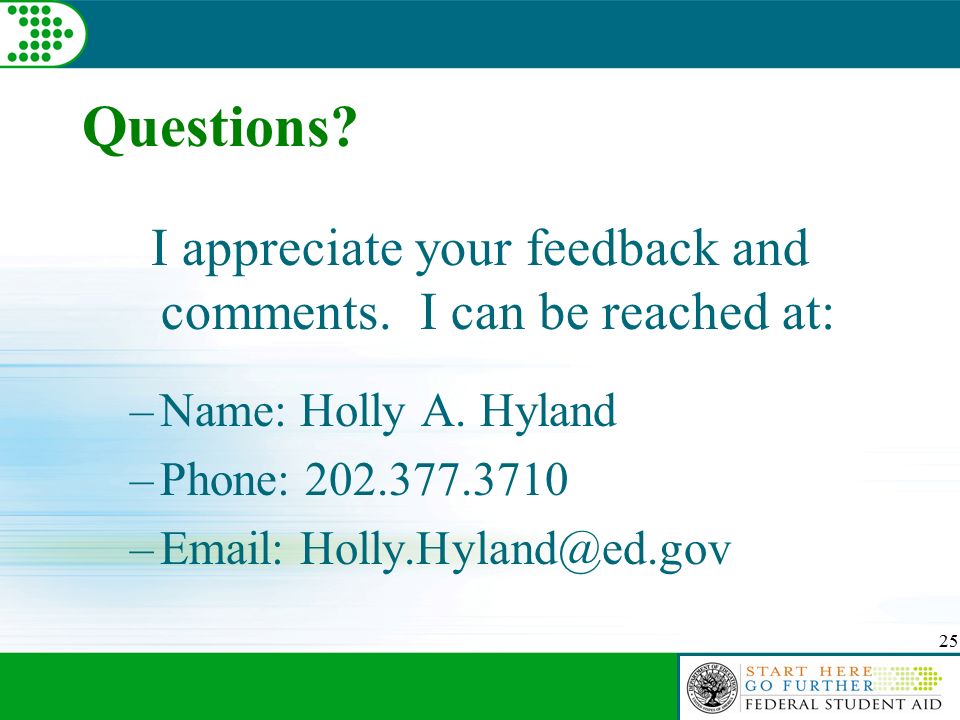 Questions?

I appreciate your feedback and comments. I can be reached at:

– Name: Holly A. Hyland

– Phone: 202.377.3710

– Email: Holly.Hyland@ed.gov

25

START HERE
GO FURTHER
FEDERAL STUDENT AID